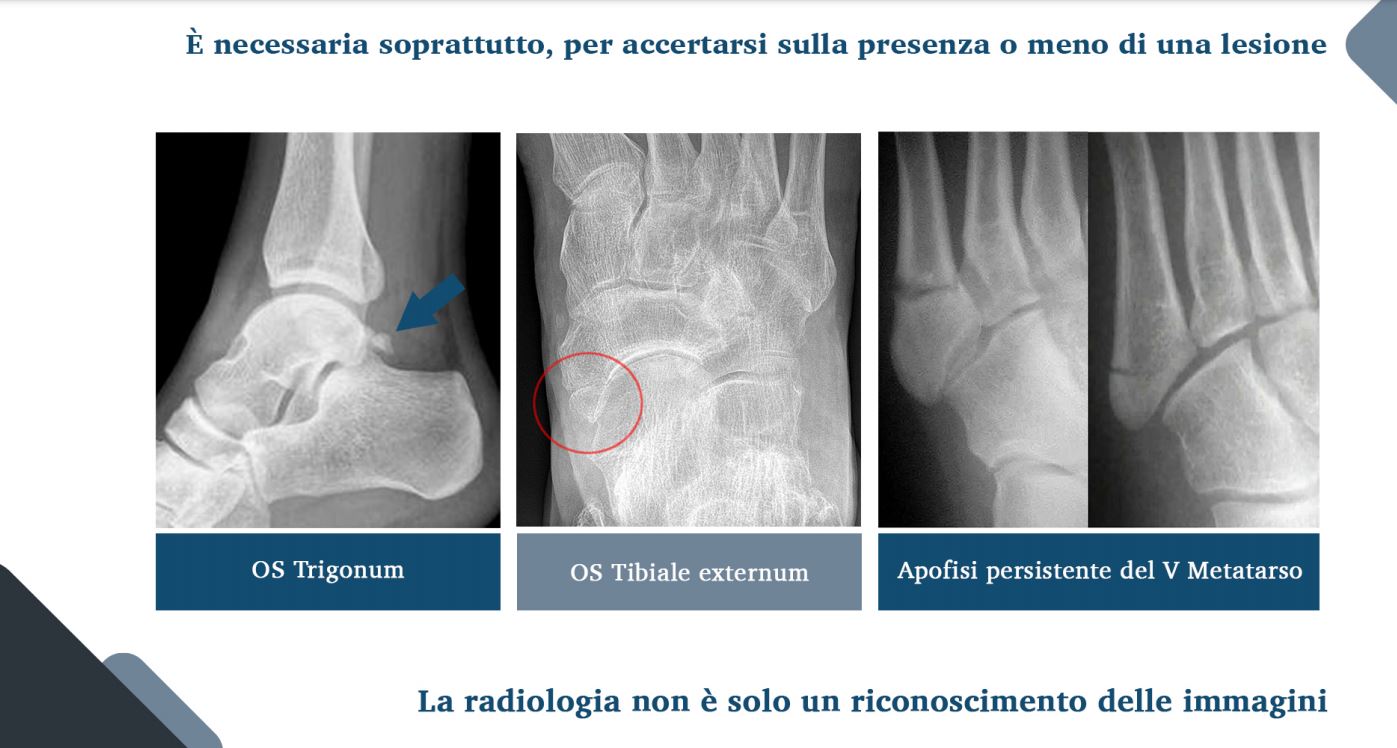 È necessaria soprattutto, per accertarsi sulla presenza o meno di una lesione

OS Trigonum

OS Tibiale externum

Apofisi persistente del V Metatarso

La radiologia non è solo un riconoscimento delle immagini